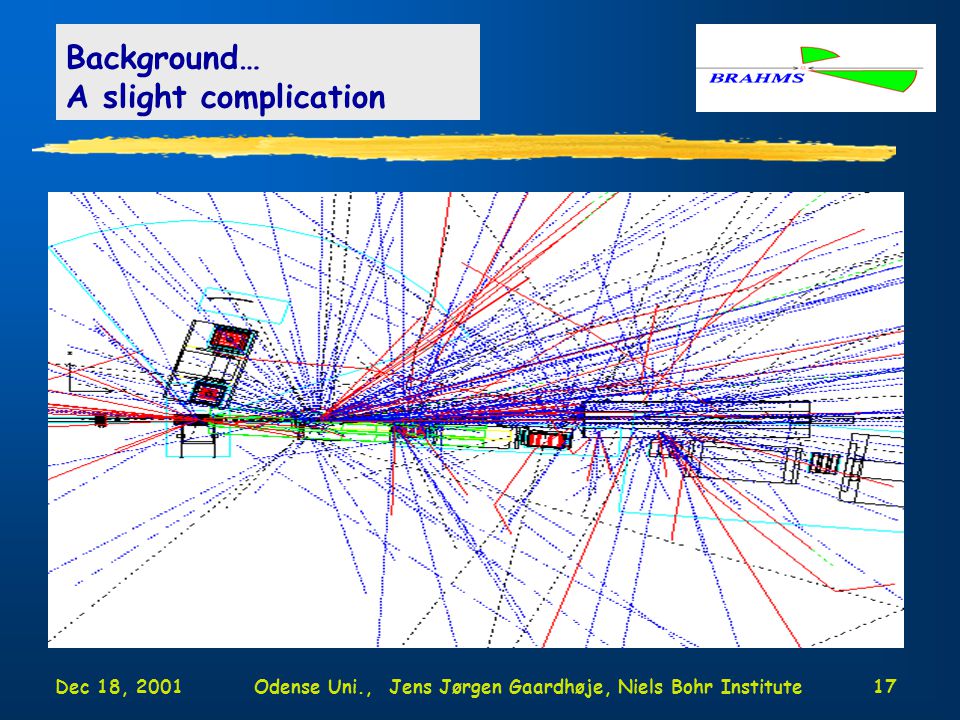 Background…
A slight complication

BRAHMS

Dec 18, 2001 Odense Uni., Jens Jørgen Gaardhøje, Niels Bohr Institute 17